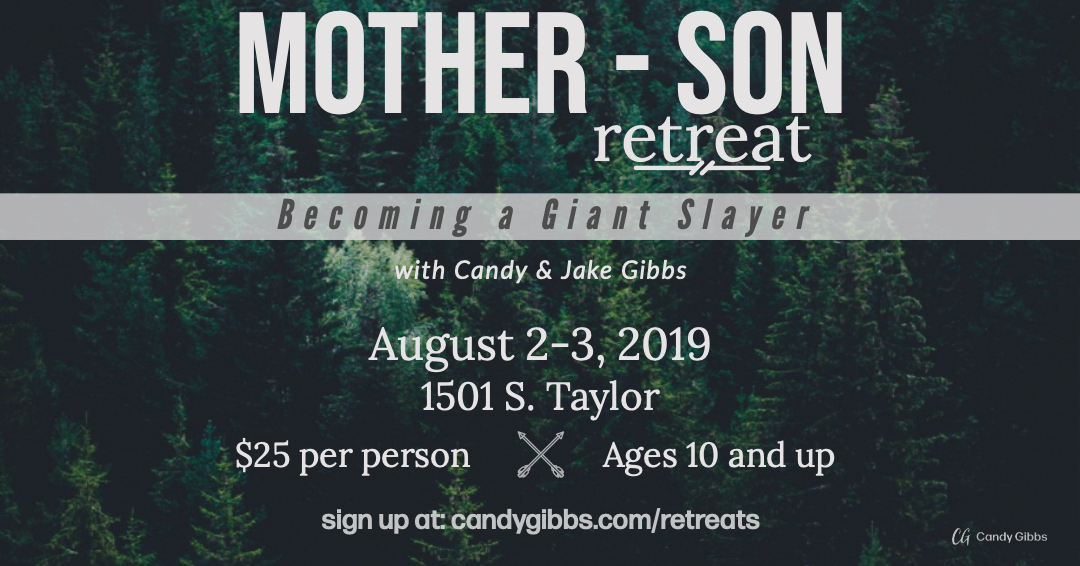 MOTHER - SON
retreat

Becoming a Giant Slayer

with Candy & Jake Gibbs

August 2-3, 2019
1501 S. Taylor

\$25 per person

Ages 10 and up

sign up at: candygibbs.com/retreats

CG Candy Gibbs